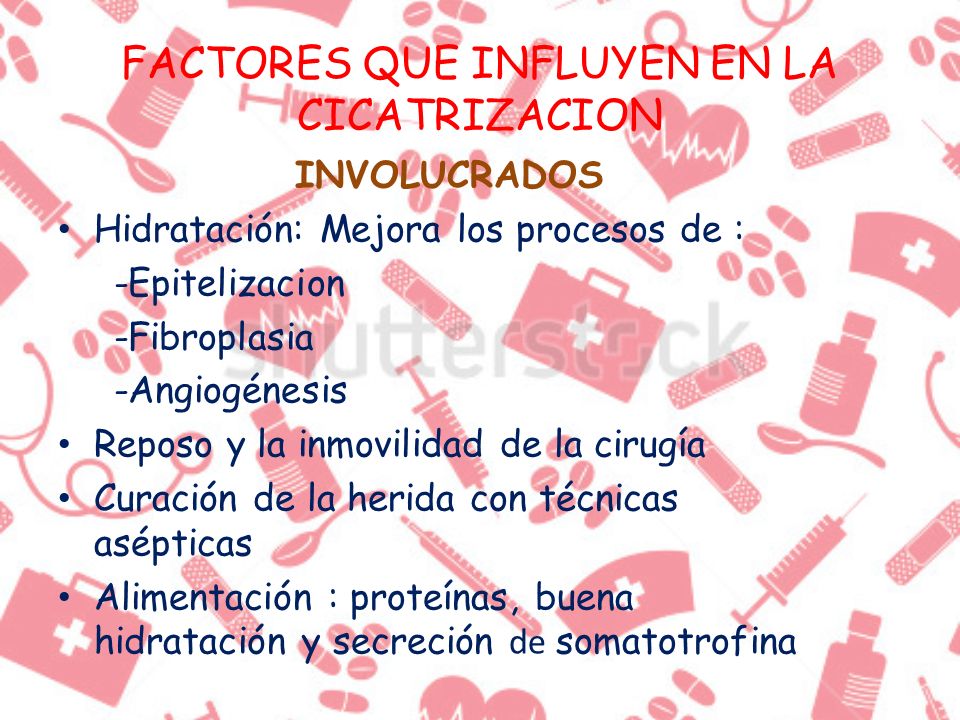 FACTORES QUE INFLUYEN EN LA CICATRIZACION

INVOLUCRADOS

• Hidratación: Mejora los procesos de :
-Epitelizacion
-Fibroplasia
-Angiogénesis
• Reposo y la inmovilidad de la cirugía
• Curación de la herida con técnicas asépticas
• Alimentación : proteínas, buena hidratación y secreción de somatotrofina

shutterstock